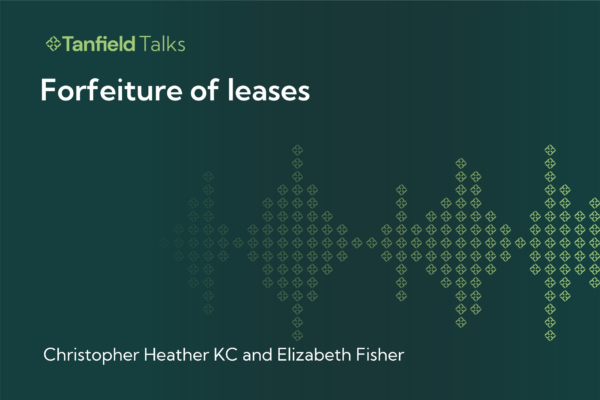 Tanfield Talks

Forfeiture of leases

Christopher Heather KC and Elizabeth Fisher